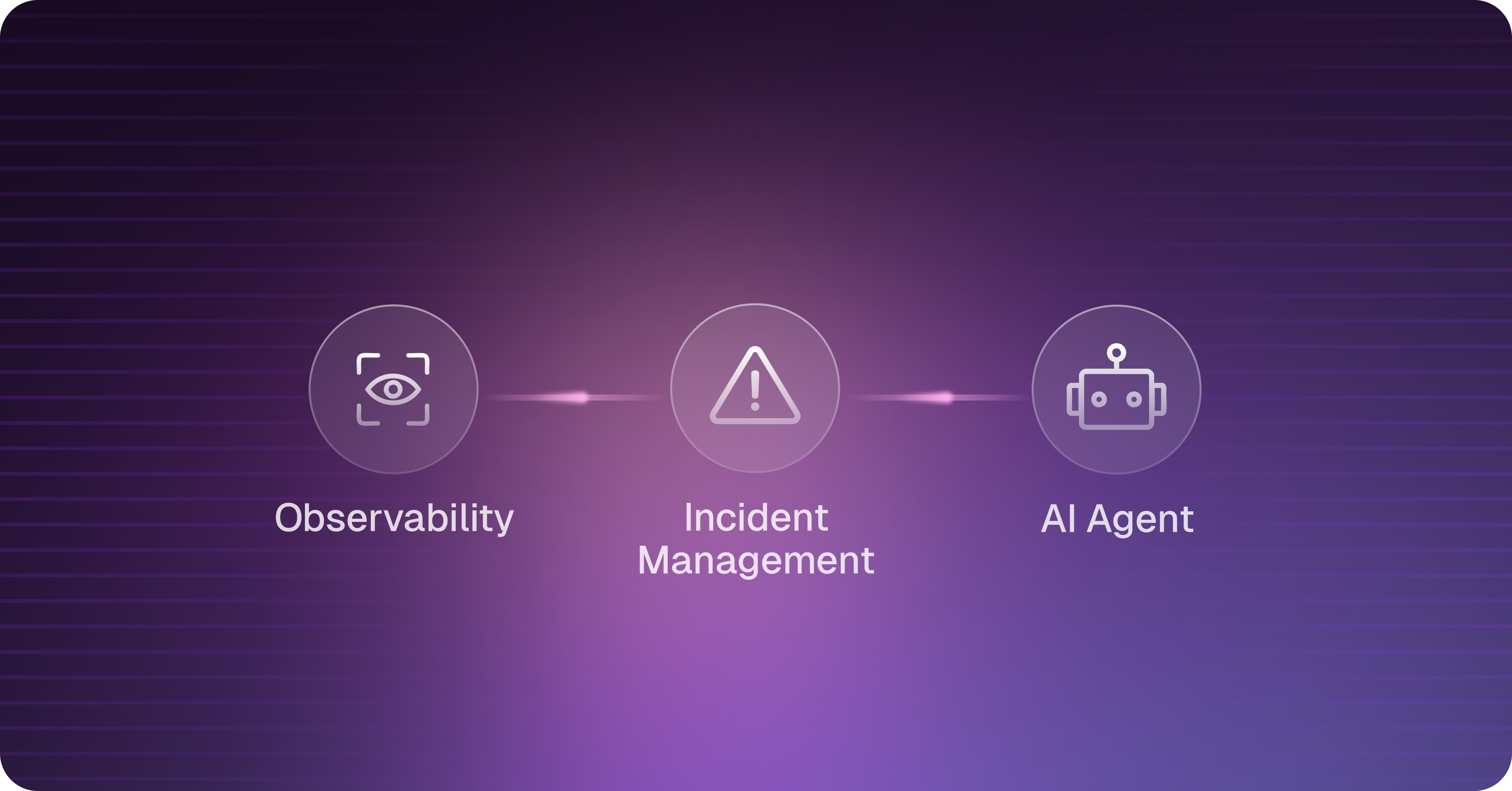 Observability

Incident Management

AI Agent